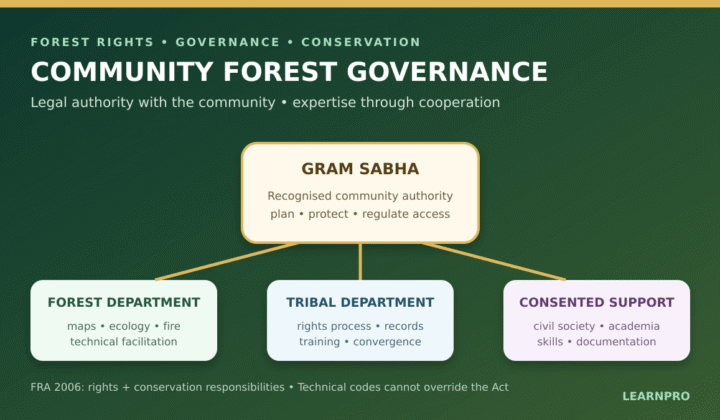 FOREST RIGHTS • GOVERNANCE • CONSERVATION

COMMUNITY FOREST GOVERNANCE

Legal authority with the community • expertise through cooperation

GRAM SABHA

Recognised community authority
plan • protect • regulate access

FOREST DEPARTMENT

maps • ecology • fire
technical facilitation

TRIBAL DEPARTMENT

rights process • records
training • convergence

CONSENTED SUPPORT

civil society • academia
skills • documentation

FRA 2006: rights + conservation responsibilities • Technical codes cannot override the Act

LEARNPRO